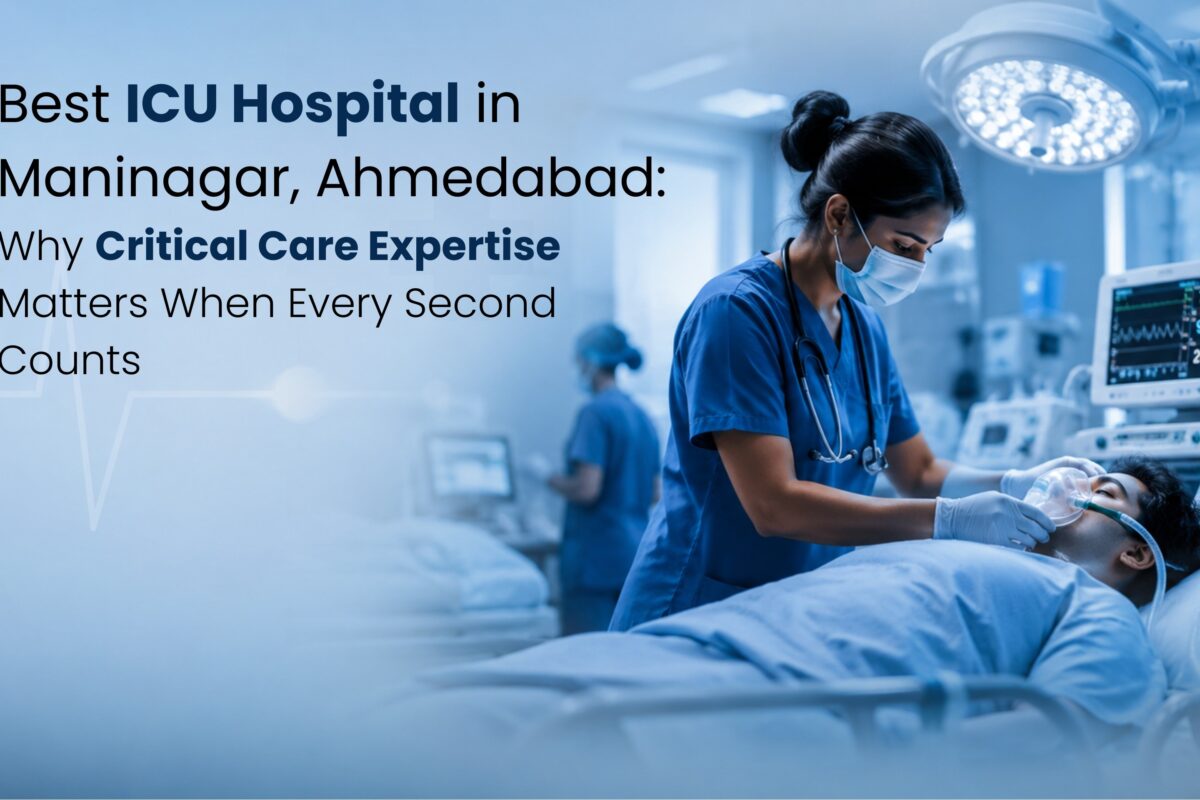 Best ICU Hospital in Maninagar, Ahmedabad:

Why Critical Care Expertise Matters When Every Second Counts